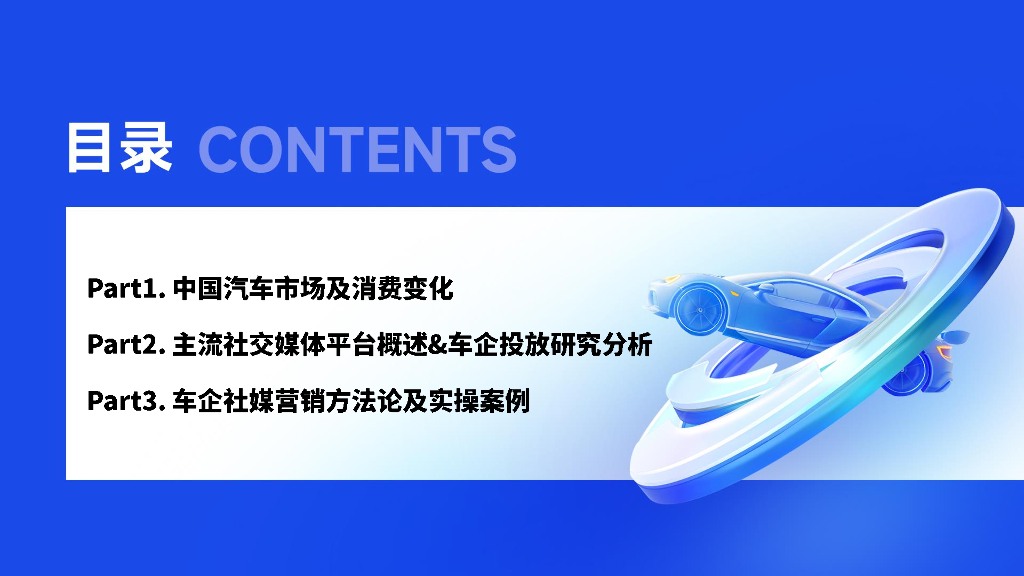 目录 CONTENTS

Part1. 中国汽车市场及消费变化

Part2. 主流社交媒体平台概述&车企投放研究分析

Part3. 车企社媒营销方法论及实操案例